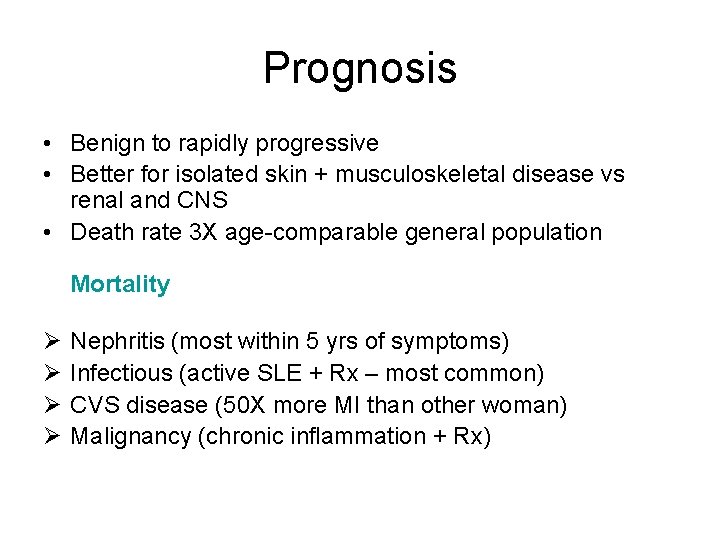 Prognosis

• Benign to rapidly progressive
• Better for isolated skin + musculoskeletal disease vs renal and CNS
• Death rate 3X age-comparable general population

Mortality

➢ Nephritis (most within 5 yrs of symptoms)
➢ Infectious (active SLE + Rx – most common)
➢ CVS disease (50X more MI than other woman)
➢ Malignancy (chronic inflammation + Rx)